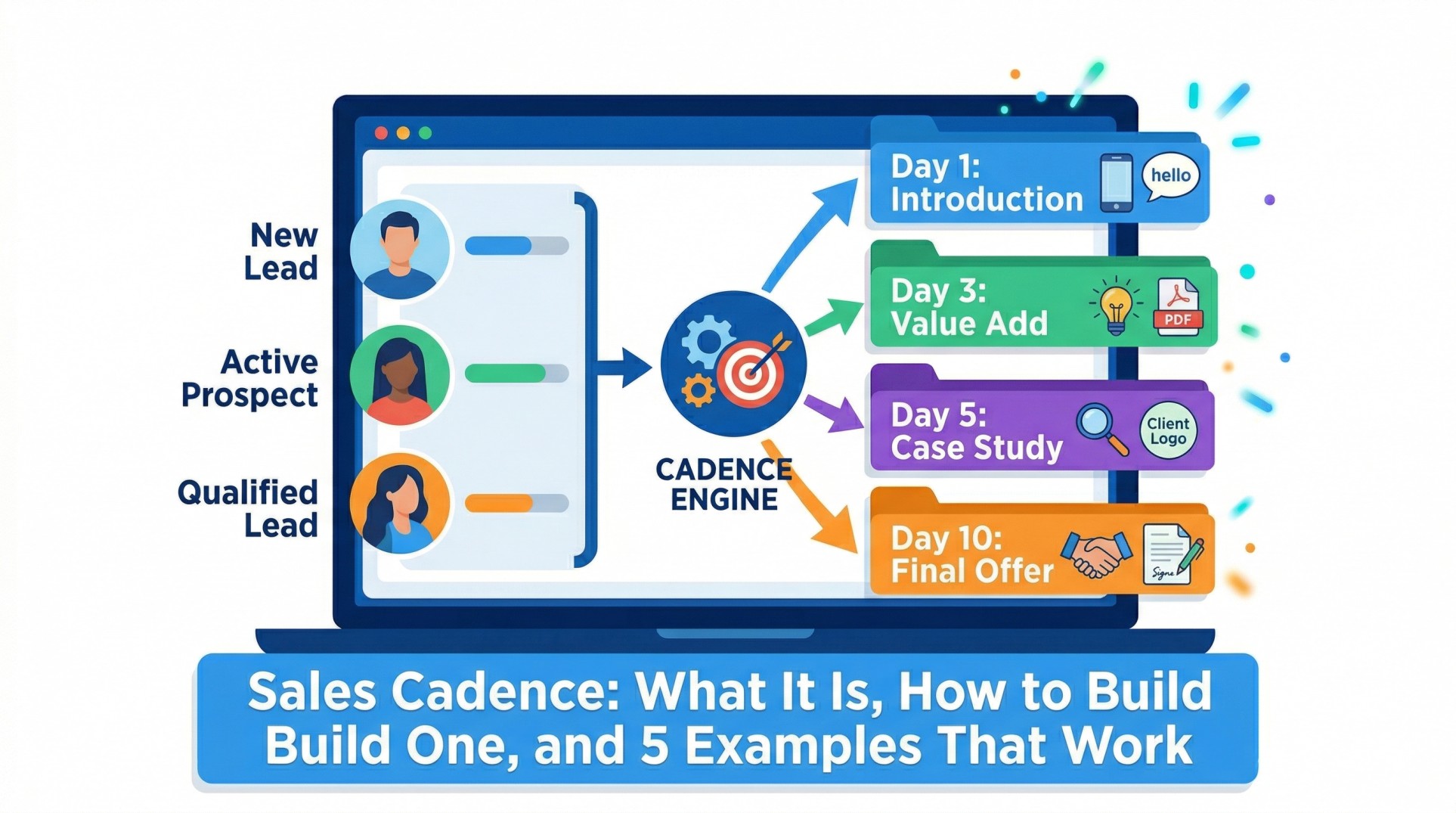 New Lead

Active Prospect

Qualified Lead

CADENCE ENGINE

Day 1: Introduction

hello

Day 3: Value Add

PDF

Day 5: Case Study

Client Logo

Day 10: Final Offer

Signe

Sales Cadence: What It Is, How to Build Build One, and 5 Examples That Work